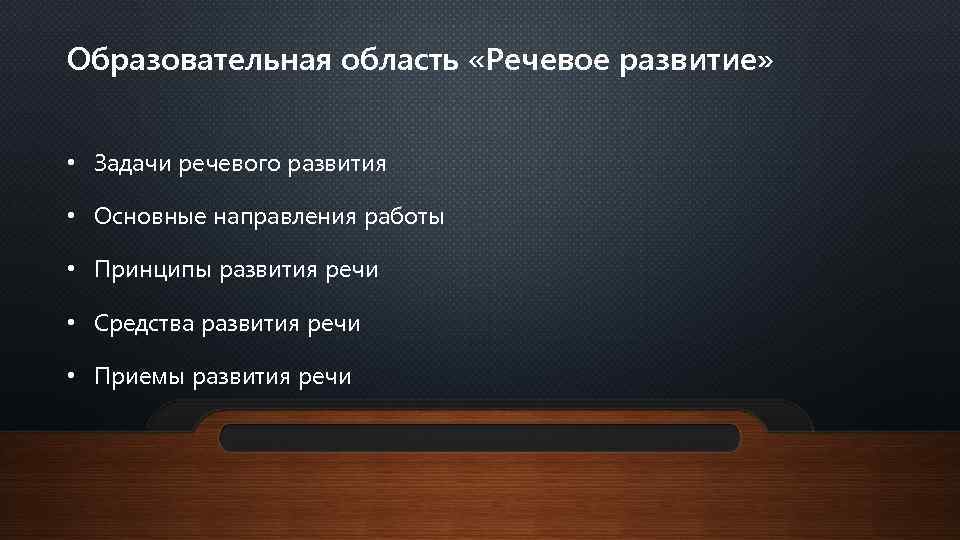 Образовательная область «Речевое развитие»

• Задачи речевого развития
• Основные направления работы
• Принципы развития речи
• Средства развития речи
• Приемы развития речи